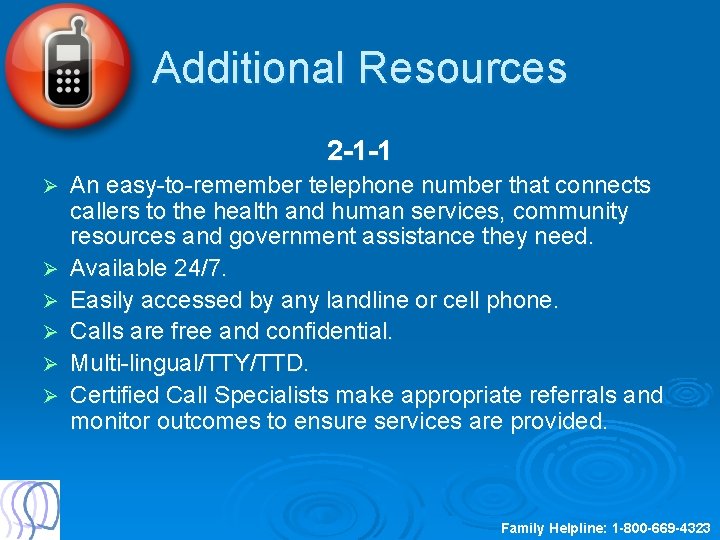 Additional Resources

2-1-1

➢ An easy-to-remember telephone number that connects callers to the health and human services, community resources and government assistance they need.
➢ Available 24/7.
➢ Easily accessed by any landline or cell phone.
➢ Calls are free and confidential.
➢ Multi-lingual/TTY/TTD.
➢ Certified Call Specialists make appropriate referrals and monitor outcomes to ensure services are provided.

Family Helpline: 1-800-669-4323